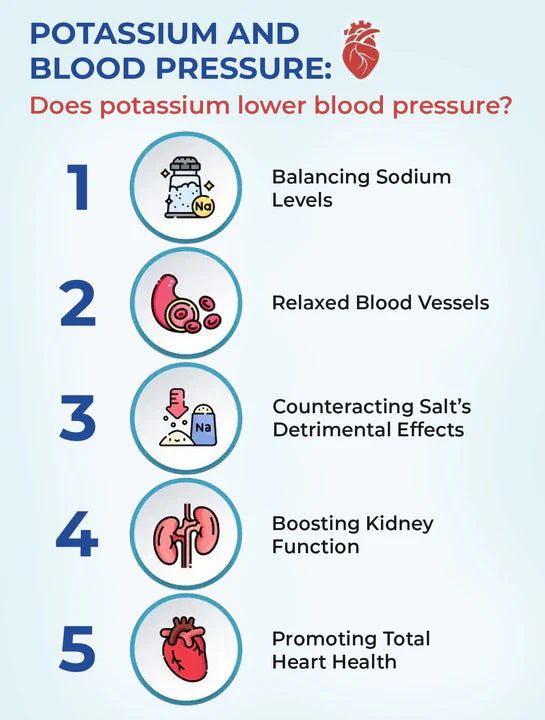 POTASSIUM AND BLOOD PRESSURE:

Does potassium lower blood pressure?

1

Na

Balancing Sodium Levels

2

Relaxed Blood Vessels

3

Na

Counteracting Salt's Detrimental Effects

4

Boosting Kidney Function

5

Promoting Total Heart Health